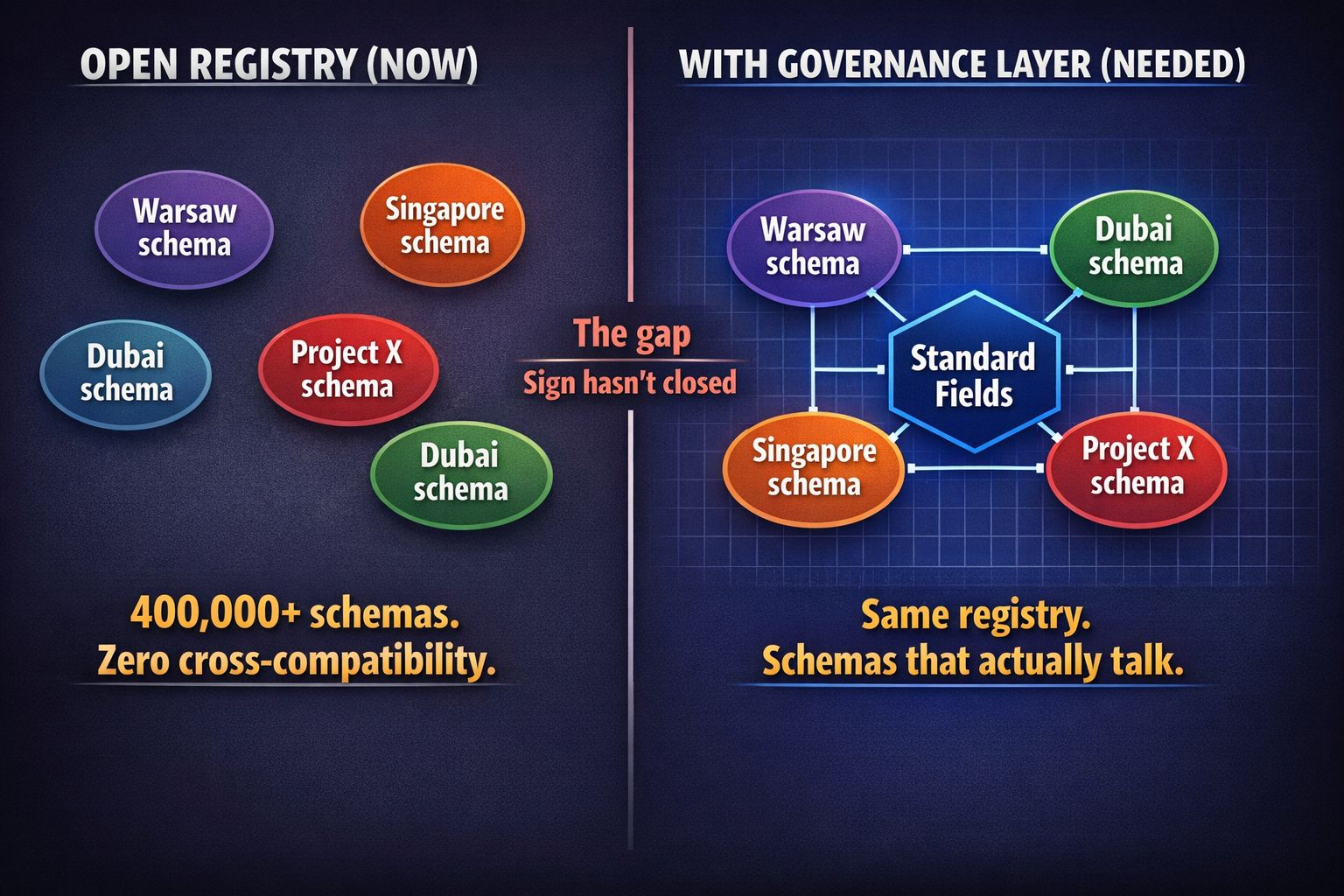 OPEN REGISTRY (NOW)

Warsaw schema

Singapore schema

Dubai schema

Project X schema

Dubai schema

400,000+ schemas.
Zero cross-compatibility.

The gap
Sign hasn't closed

WITH GOVERNANCE LAYER (NEEDED)

Warsaw schema

Dubai schema

Standard Fields

Singapore schema

Project X schema

Same registry.
Schemas that actually talk.